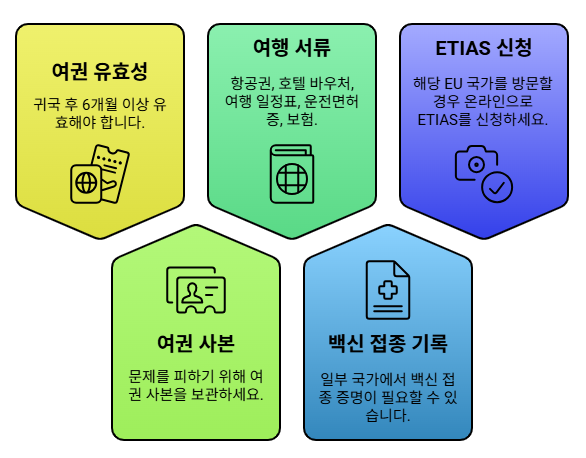 여권 유효성

귀국 후 6개월 이상 유효해야 합니다.

여행 서류

항공권, 호텔 바우처, 여행 일정표, 운전면허증, 보험.

ETIAS 신청

해당 EU 국가를 방문할 경우 온라인으로 ETIAS를 신청하세요.

여권 사본

문제를 피하기 위해 여권 사본을 보관하세요.

백신 접종 기록

일부 국가에서 백신 접종 증명이 필요할 수 있습니다.